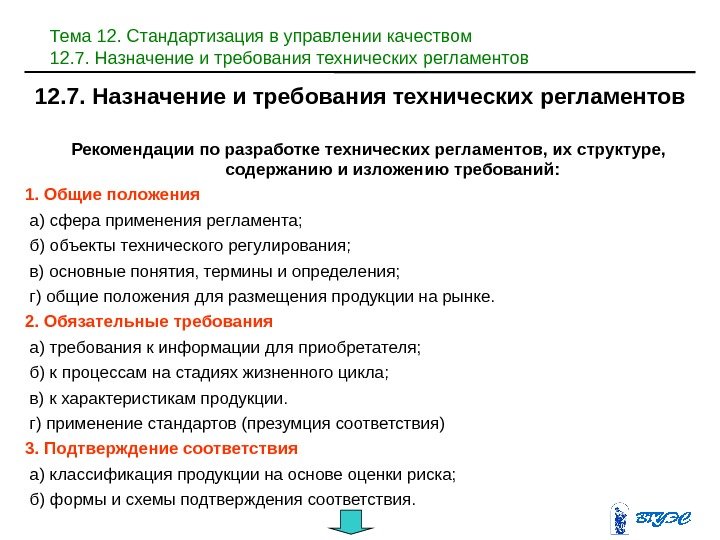 Тема 12. Стандартизация в управлении качеством
12.7. Назначение и требования технических регламентов

12.7. Назначение и требования технических регламентов

Рекомендации по разработке технических регламентов, их структуре, содержанию и изложению требований:

1. Общие положения
а) сфера применения регламента;
б) объекты технического регулирования;
в) основные понятия, термины и определения;
г) общие положения для размещения продукции на рынке.

2. Обязательные требования
а) требования к информации для приобретателя;
б) к процессам на стадиях жизненного цикла;
в) к характеристикам продукции.
г) применение стандартов (презумция соответствия)

3. Подтверждение соответствия
а) классификация продукции на основе оценки риска;
б) формы и схемы подтверждения соответствия.

ВГУЭС